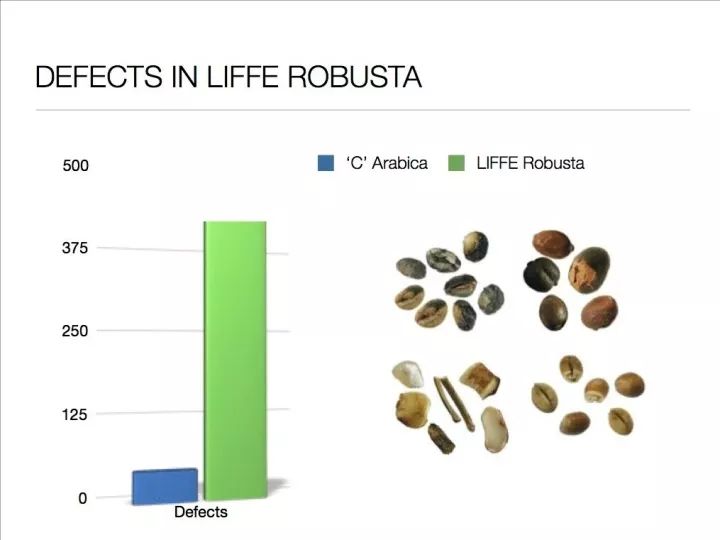 DEFECTS IN LIFFE ROBUSTA

'C' Arabica
LIFFE Robusta

500
375
250
125
0
Defects